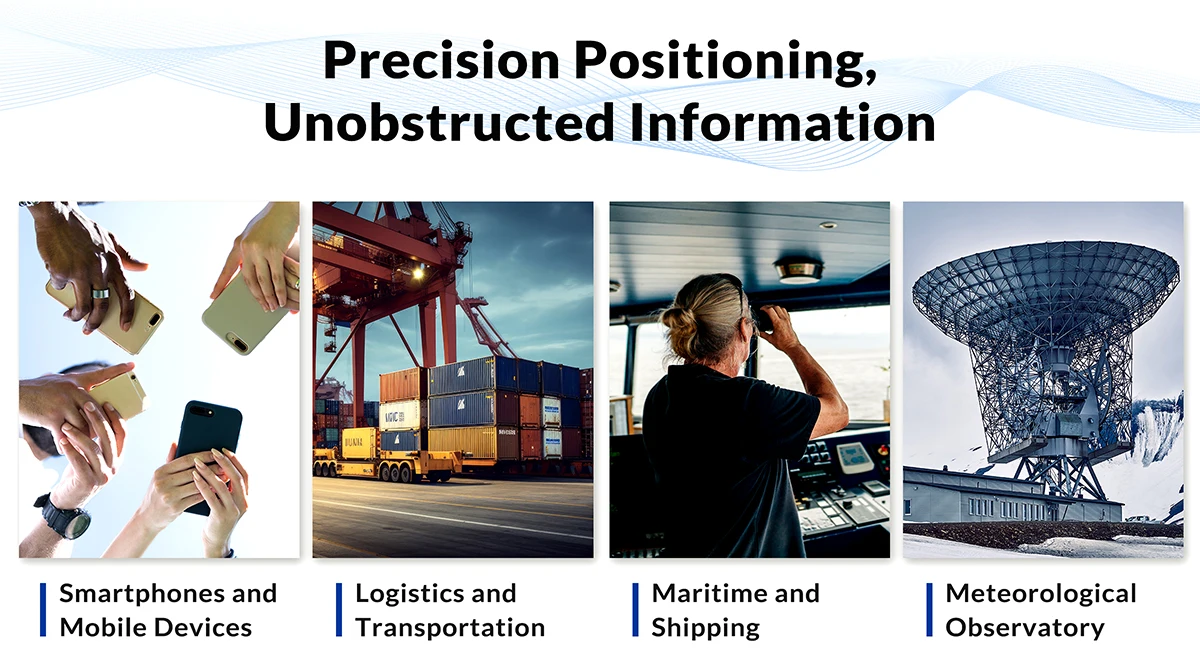 Precision Positioning, Unobstructed Information

Smartphones and Mobile Devices

Logistics and Transportation

Maritime and Shipping

Meteorological Observatory